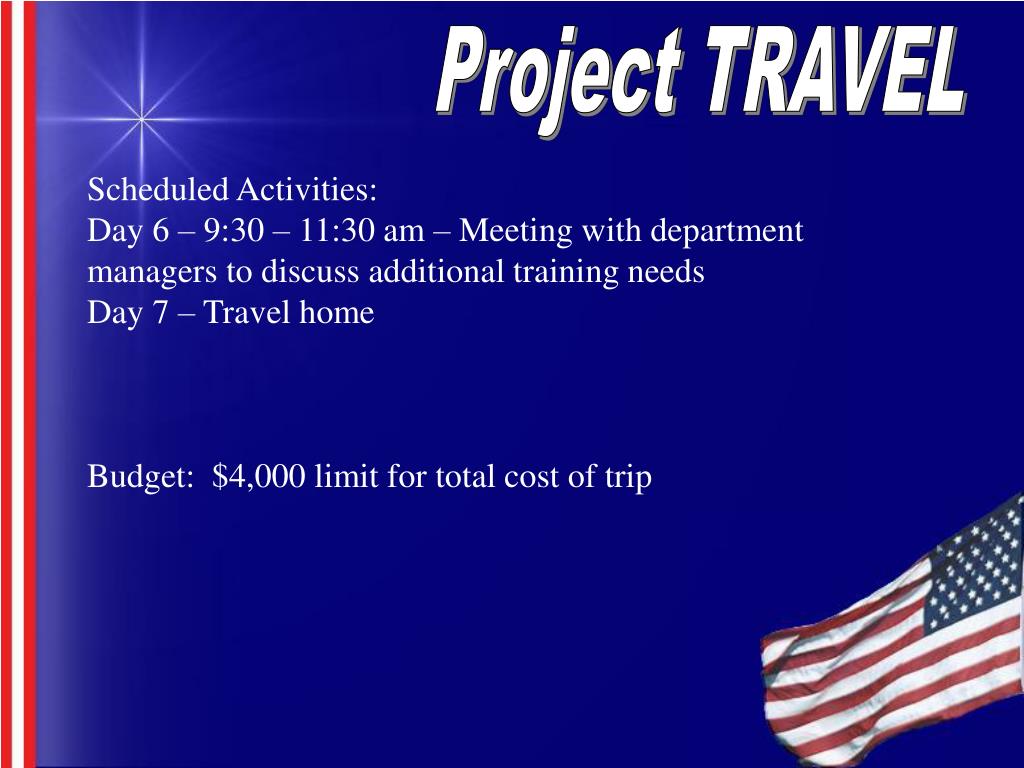 Project TRAVEL

Scheduled Activities:
Day 6 – 9:30 – 11:30 am – Meeting with department managers to discuss additional training needs
Day 7 – Travel home

Budget: \$4,000 limit for total cost of trip